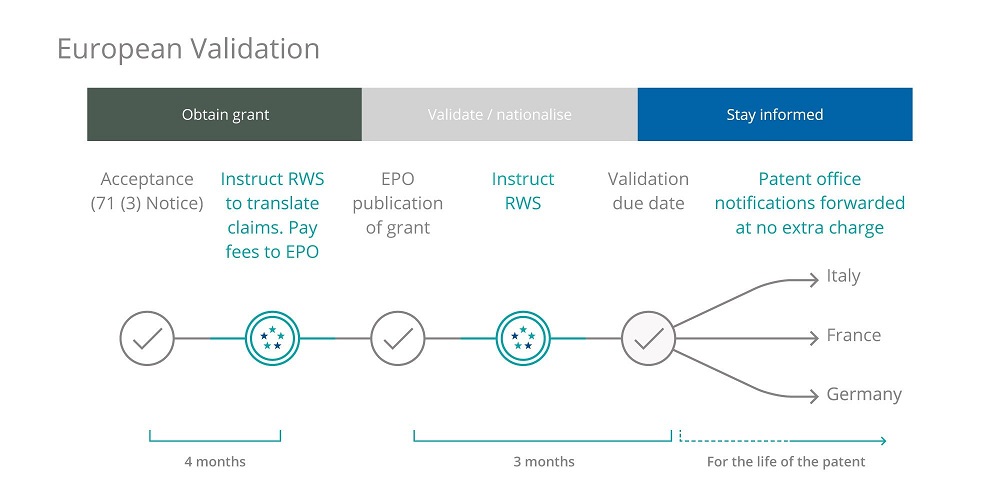 European Validation

Obtain grant

Validate / nationalise

Stay informed

Acceptance (71 (3) Notice)

Instruct RWS to translate claims. Pay fees to EPO

EPO publication of grant

Instruct RWS

Validation due date

Patent office notifications forwarded at no extra charge

Italy

France

Germany

4 months

3 months

For the life of the patent